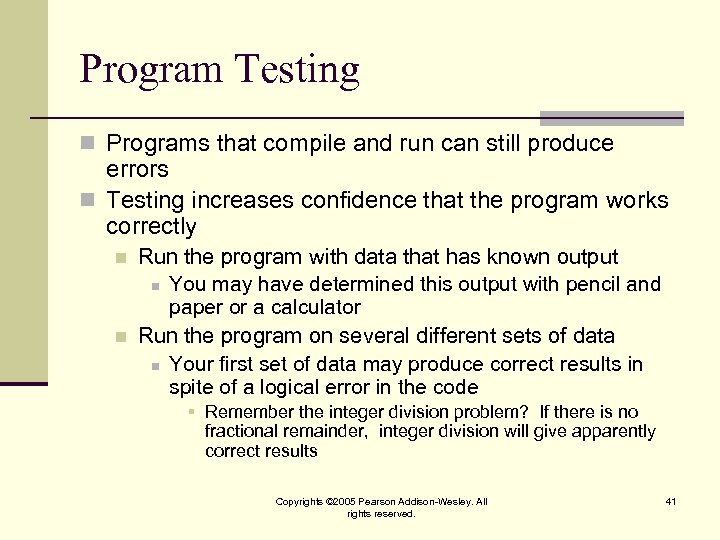 Program Testing

Programs that compile and run can still produce errors

Testing increases confidence that the program works correctly

Run the program with data that has known output

You may have determined this output with pencil and paper or a calculator

Run the program on several different sets of data

Your first set of data may produce correct results in spite of a logical error in the code

Remember the integer division problem? If there is no fractional remainder, integer division will give apparently correct results

Copyrights ©2005 Pearson Addison-Wesley. All rights reserved.

41